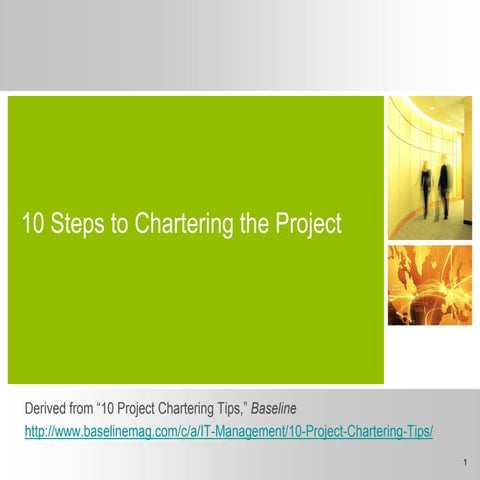 10 Steps to Chartering the Project

Derived from “10 Project Chartering Tips,” Baseline
http://www.baselinemag.com/c/a/IT-Management/10-Project-Chartering-Tips/

1